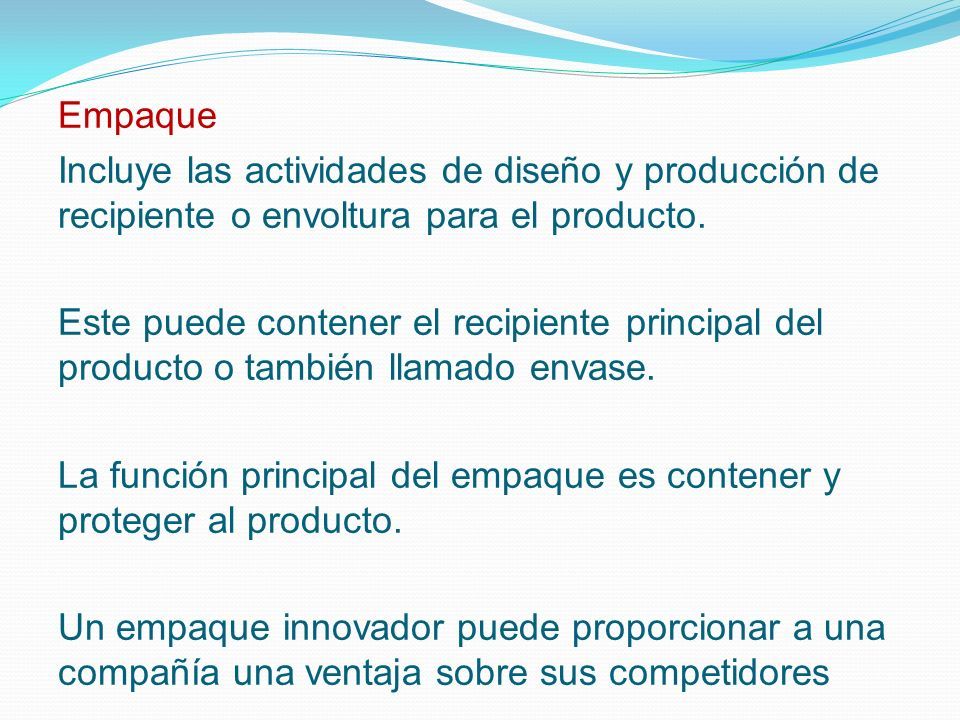 Empaque

Incluye las actividades de diseño y producción de recipiente o envoltura para el producto.

Este puede contener el recipiente principal del producto o también llamado envase.

La función principal del empaque es contener y proteger al producto.

Un empaque innovador puede proporcionar a una compañía una ventaja sobre sus competidores